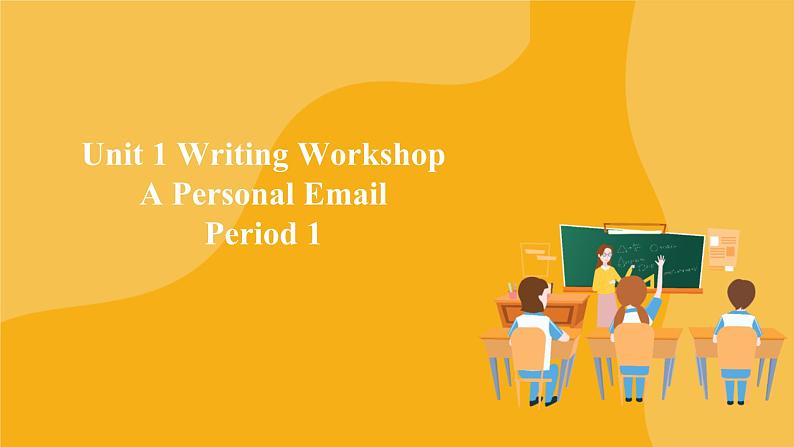 Unit 1 Writing Workshop
A Personal Email
Period 1